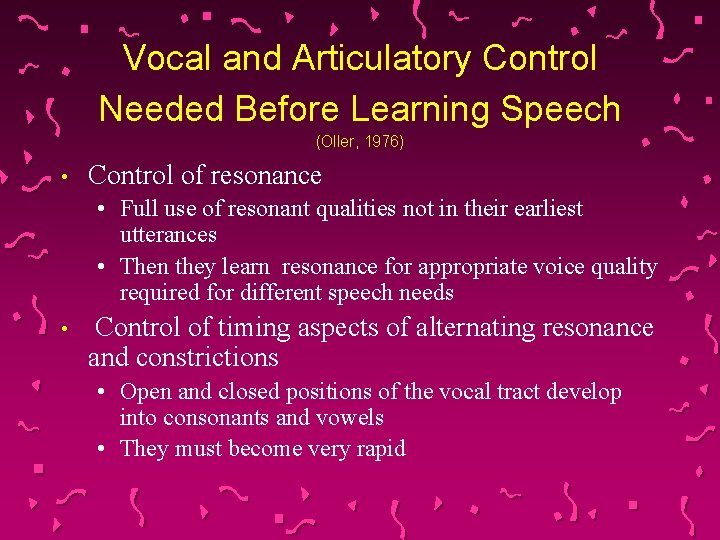 Vocal and Articulatory Control Needed Before Learning Speech
(Oller, 1976)

• Control of resonance
  • Full use of resonant qualities not in their earliest utterances
  • Then they learn resonance for appropriate voice quality required for different speech needs
• Control of timing aspects of alternating resonance and constrictions
  • Open and closed positions of the vocal tract develop into consonants and vowels
  • They must become very rapid